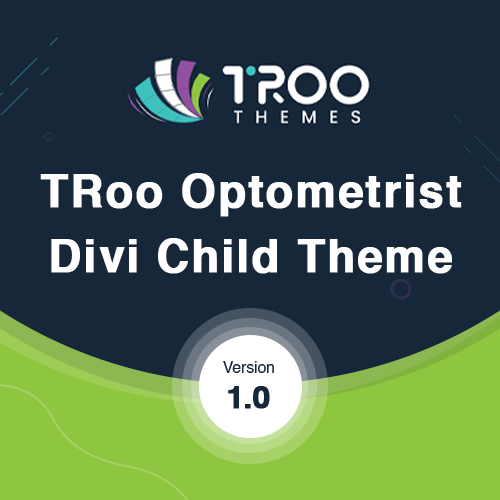 TROO
THEMES

TRoo Optometrist Divi Child Theme

Version
1.0